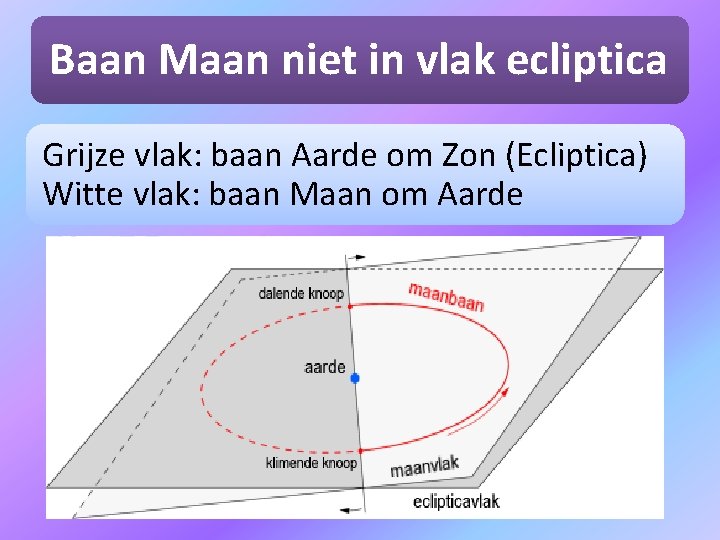 Baan Maan niet in vlak ecliptica

Grijze vlak: baan Aarde om Zon (Ecliptica)
Witte vlak: baan Maan om Aarde

dalende knoop
maanbaan
aarde
klimende knoop
maanvlak
eclipticavlak